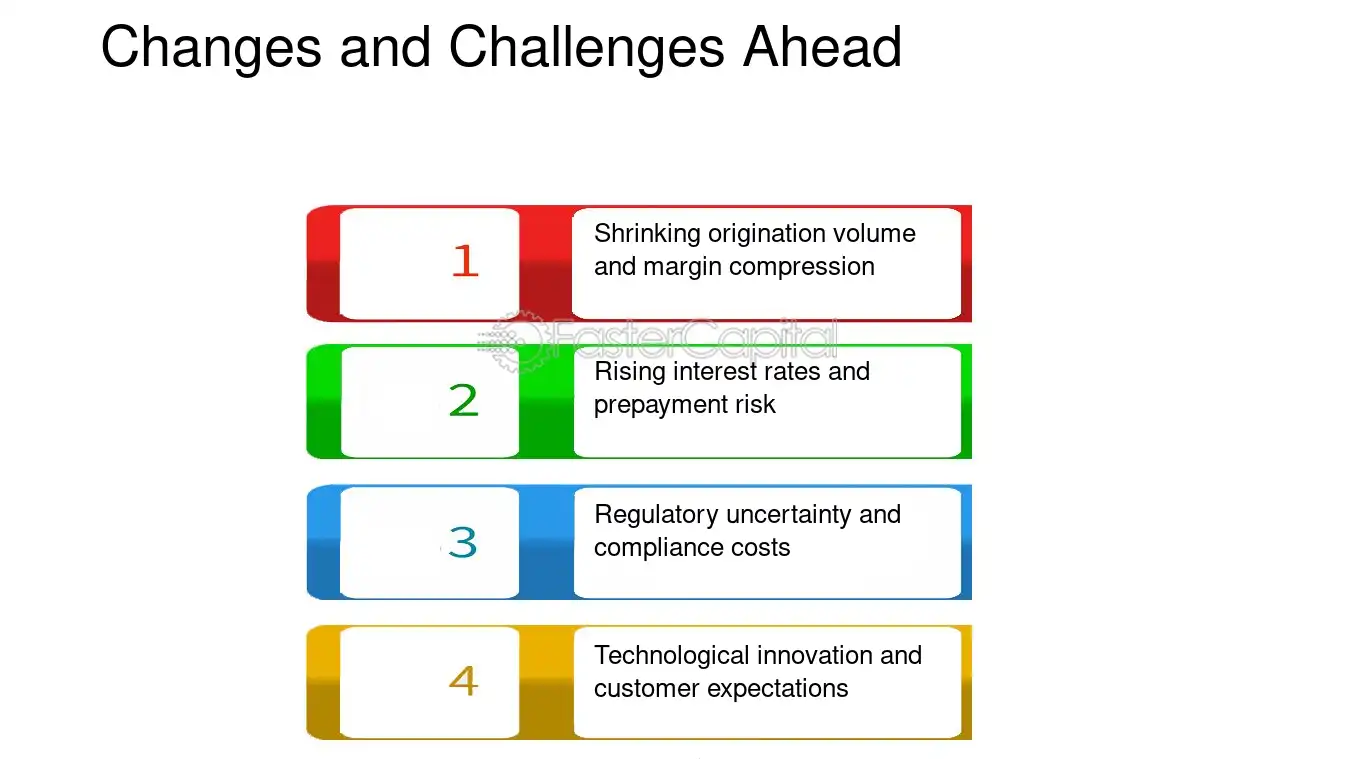 Changes and Challenges Ahead

1

Shrinking origination volume and margin compression

2

Rising interest rates and prepayment risk

3

Regulatory uncertainty and compliance costs

4

Technological innovation and customer expectations

FasterCapital